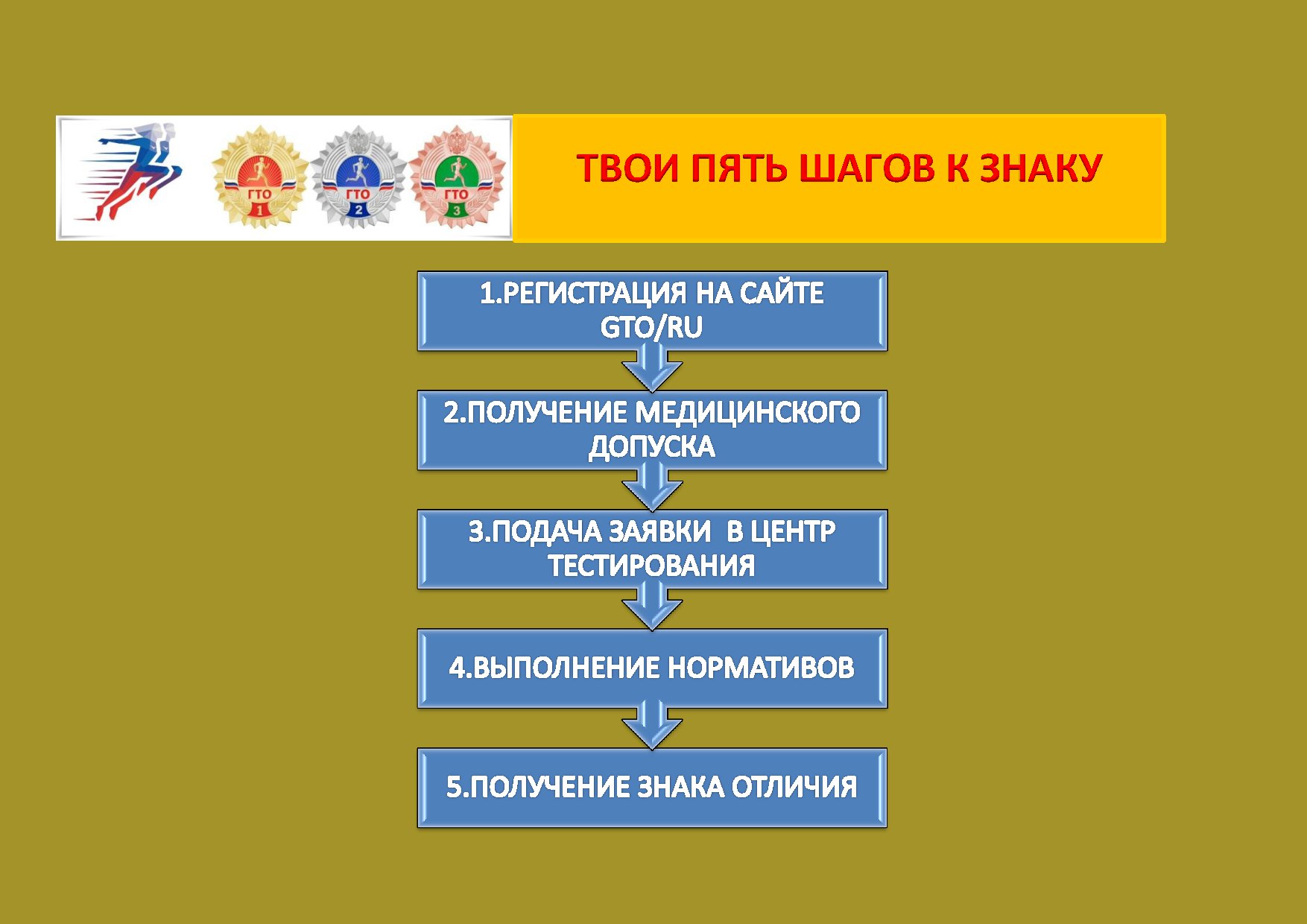 ГТО
1
ГТО
2
ГТО
3

ТВОИ ПЯТЬ ШАГОВ К ЗНАКУ

1.РЕГИСТРАЦИЯ НА САЙТЕ GTO/RU

2.ПОЛУЧЕНИЕ МЕДИЦИНСКОГО ДОПУСКА

3.ПОДАЧА ЗАЯВКИ В ЦЕНТР ТЕСТИРОВАНИЯ

4.ВЫПОЛНЕНИЕ НОРМАТИВОВ

5.ПОЛУЧЕНИЕ ЗНАКА ОТЛИЧИЯ